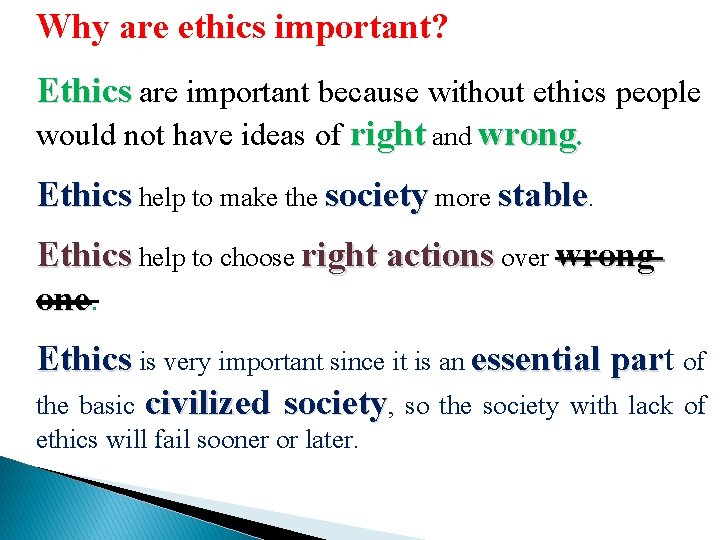 Why are ethics important?

Ethics are important because without ethics people would not have ideas of right and wrong.

Ethics help to make the society more stable.

Ethics help to choose right actions over wrong one.

Ethics is very important since it is an essential part of the basic civilized society, so the society with lack of ethics will fail sooner or later.